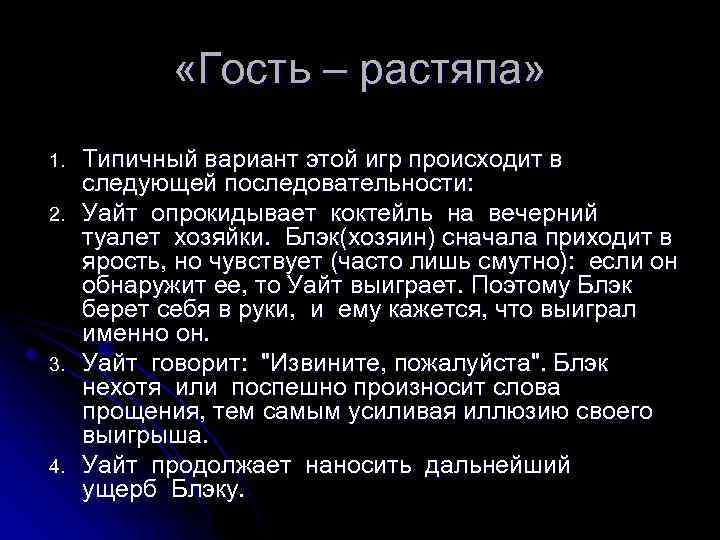 «Гость – растяпа»

1. Типичный вариант этой игр происходит в следующей последовательности:
2. Уайт опрокидывает коктейль на вечерний туалет хозяйки. Блэк(хозяин) сначала приходит в ярость, но чувствует (часто лишь смутно): если он обнаружит ее, то Уайт выиграет. Поэтому Блэк берет себя в руки, и ему кажется, что выиграл именно он.
3. Уайт говорит: "Извините, пожалуйста". Блэк нехотя или поспешно произносит слова прощения, тем самым усиливая иллюзию своего выигрыша.
4. Уайт продолжает наносить дальнейший ущерб Блэку.